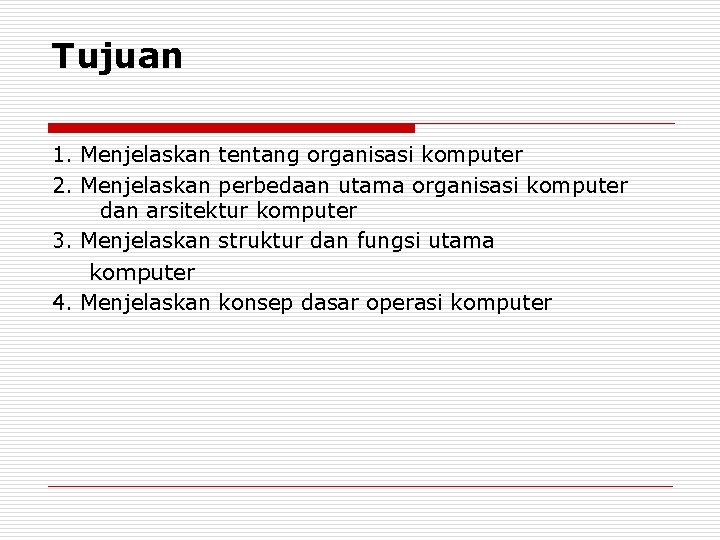 Tujuan

1. Menjelaskan tentang organisasi komputer
2. Menjelaskan perbedaan utama organisasi komputer dan arsitektur komputer
3. Menjelaskan struktur dan fungsi utama komputer
4. Menjelaskan konsep dasar operasi komputer